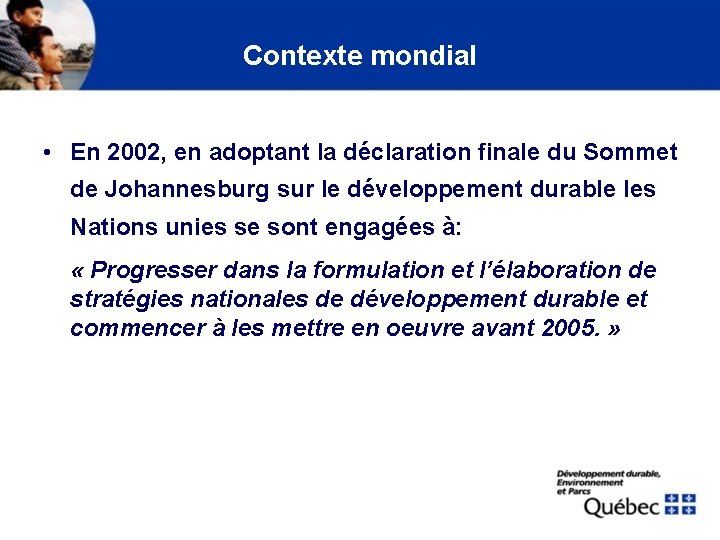 Contexte mondial

• En 2002, en adoptant la déclaration finale du Sommet de Johannesburg sur le développement durable les Nations unies se sont engagées à:

« Progresser dans la formulation et l'élaboration de stratégies nationales de développement durable et commencer à les mettre en oeuvre avant 2005. »

Développement durable, Environnement et Parcs
Québec